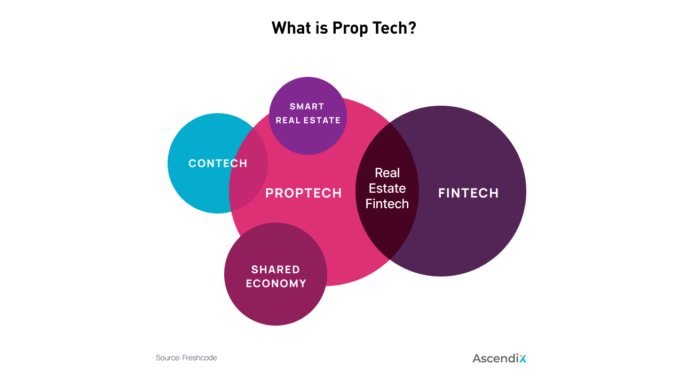 What is Prop Tech?

SMART REAL ESTATE

CONTECH

PROPTECH

Real Estate Fintech

FINTECH

SHARED ECONOMY

Source: Freshcode

Ascendix